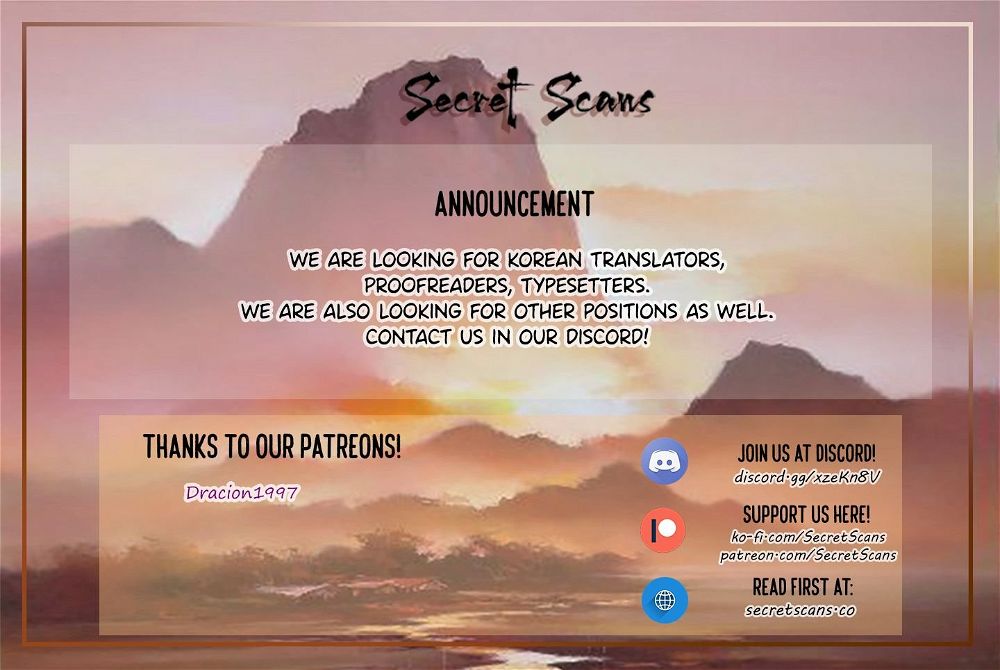 Secret Scans

ANNOUNCEMENT

WE ARE LOOKING FOR KOREAN TRANSLATORS, PROOFREADERS, TYPESETTERS. WE ARE ALSO LOOKING FOR OTHER POSITIONS AS WELL. CONTACT US IN OUR DISCORD!

THANKS TO OUR PATREONS!

Dracion1997

JOIN US AT DISCORD!
discord.gg/xzeKn8V

SUPPORT US HERE!
ko-fi.com/SecretScans
patreon.com/SecretScans

READ FIRST AT:
secretscans.co